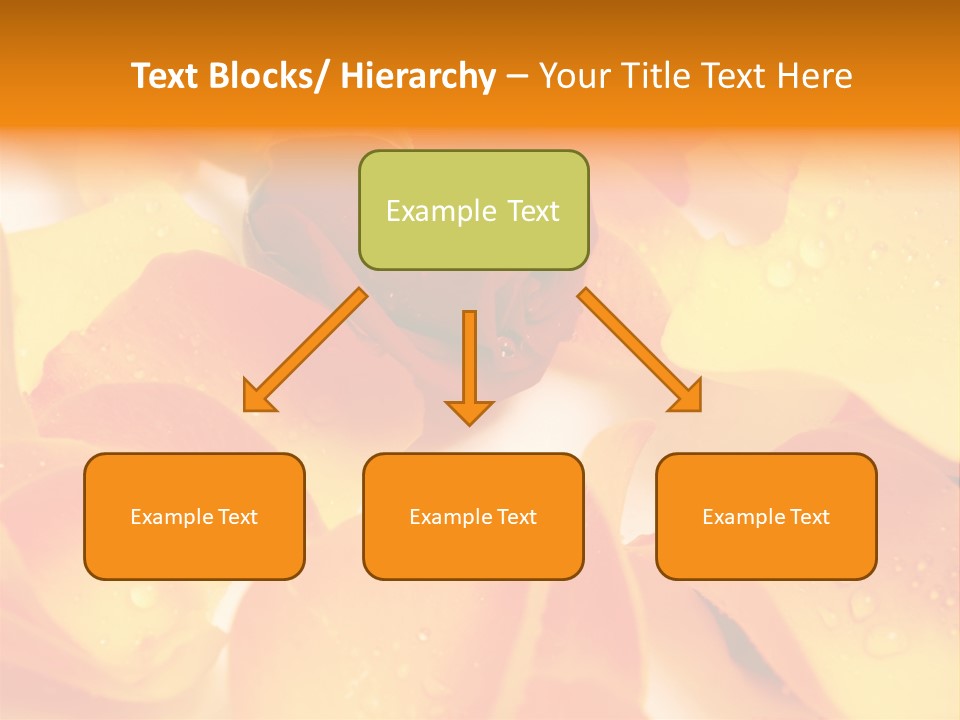 Text Blocks/ Hierarchy – Your Title Text Here

Example Text

Example Text

Example Text

Example Text